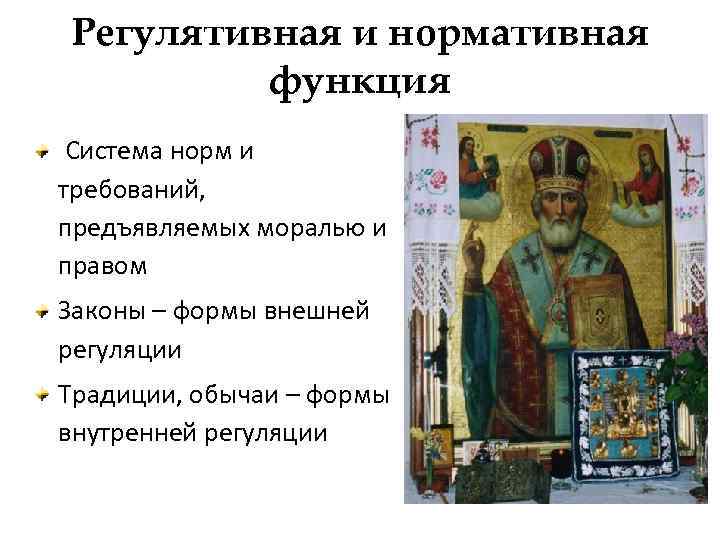 Регулятивная и нормативная функция

Система норм и требований, предъявляемых моралью и правом

Законы – формы внешней регуляции

Традиции, обычаи – формы внутренней регуляции